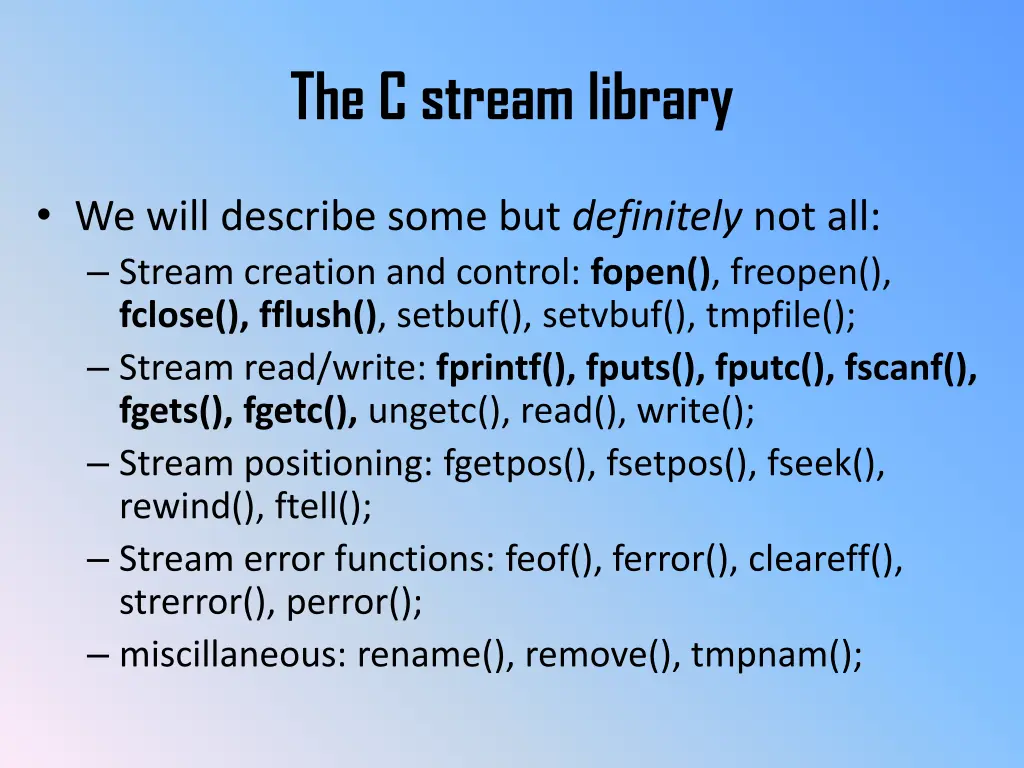 The C stream library

• We will describe some but definitely not all:
– Stream creation and control: fopen(), freopen(), fclose(), fflush(), setbuf(), setvbuf(), tmpfile();
– Stream read/write: fprintf(), fputs(), fputc(), fscanf(), fgets(), fgetc(), ungetc(), read(), write();
– Stream positioning: fgetpos(), fsetpos(), fseek(), rewind(), ftell();
– Stream error functions: feof(), ferror(), cleareff(), strerror(), perror();
– miscillaneous: rename(), remove(), tmpnam();